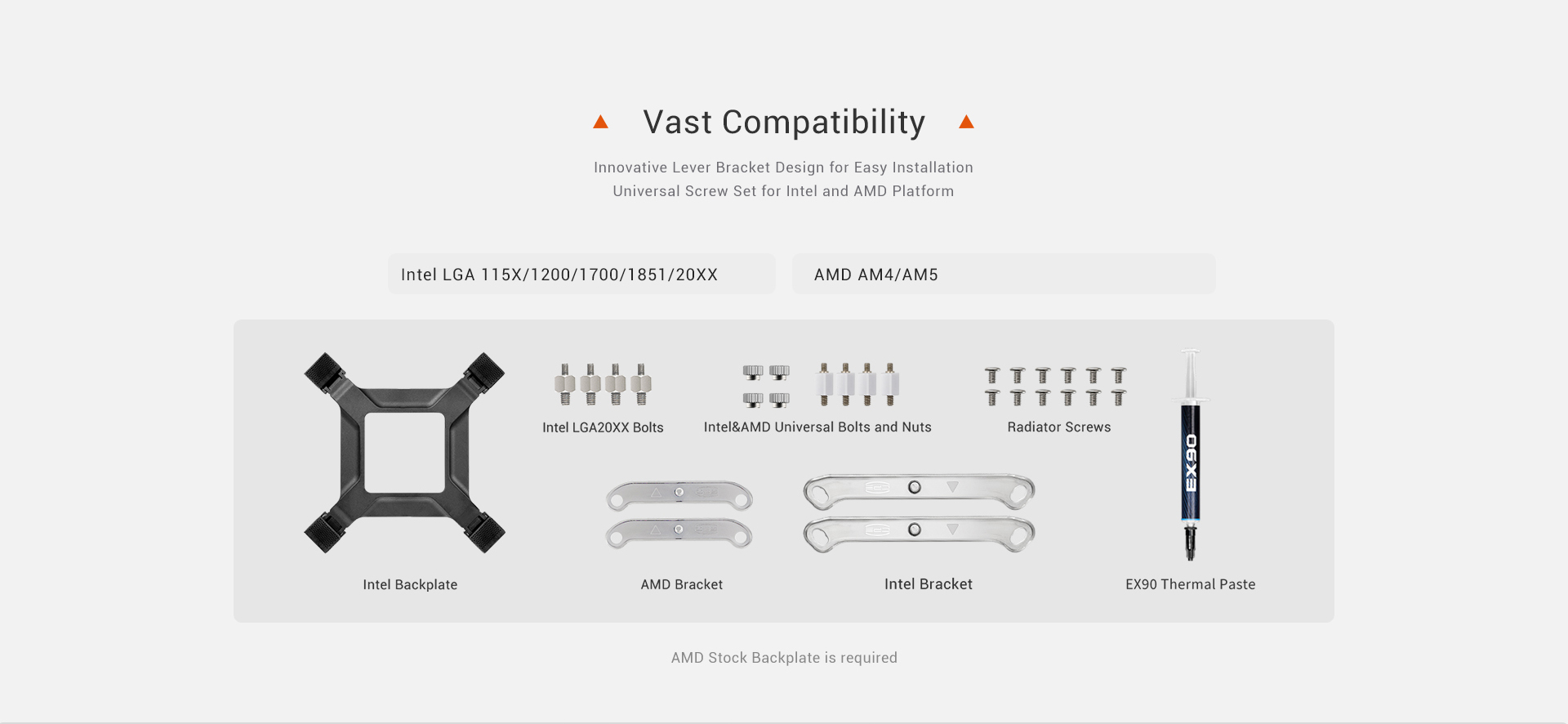 Vast Compatibility

Innovative Lever Bracket Design for Easy Installation
Universal Screw Set for Intel and AMD Platform

Intel LGA 115X/1200/1700/1851/20XX

AMD AM4/AM5

Intel LGA20XX Bolts

Intel&AMD Universal Bolts and Nuts

Radiator Screws

EX90

Intel Backplate

AMD Bracket

Intel Bracket

EX90 Thermal Paste

AMD Stock Backplate is required